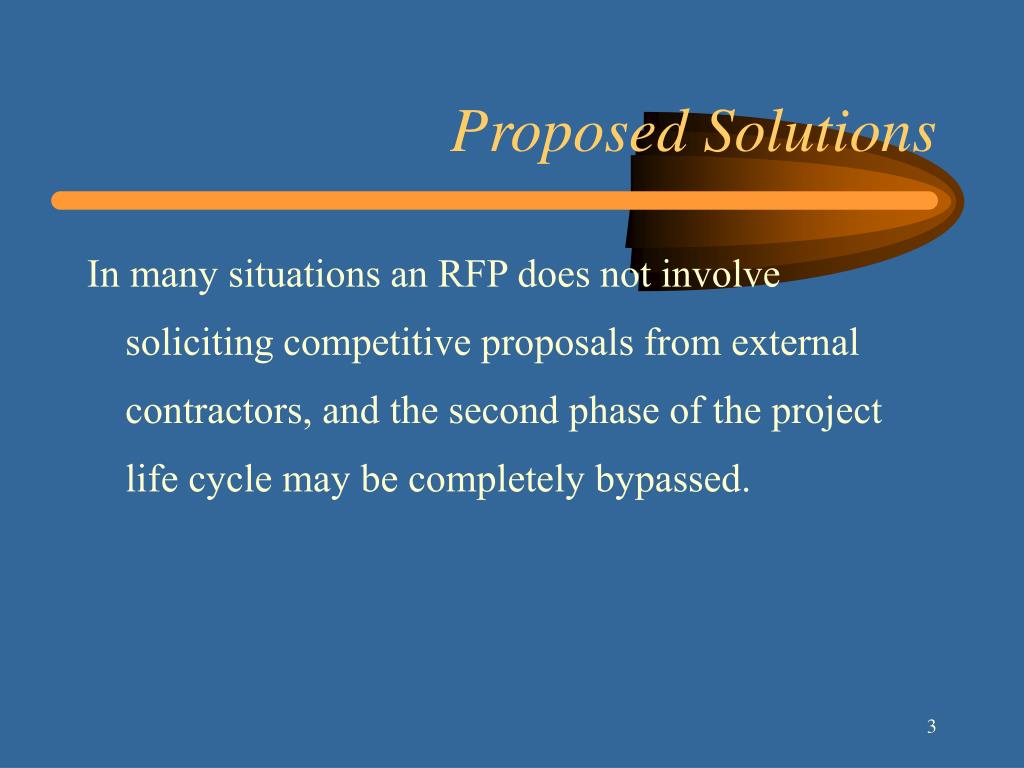 Proposed Solutions

In many situations an RFP does not involve soliciting competitive proposals from external contractors, and the second phase of the project life cycle may be completely bypassed.

3